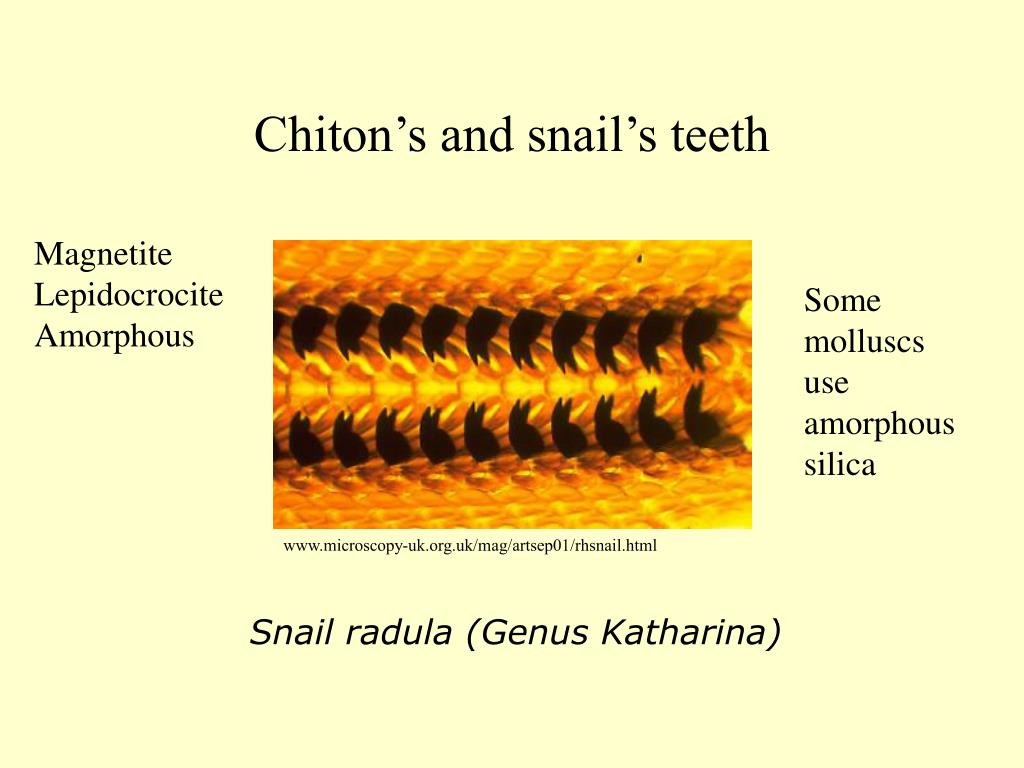 Chiton’s and snail’s teeth

Magnetite
Lepidocrocite
Amorphous

Some molluscs use amorphous silica

www.microscopy-uk.org.uk/mag/artsep01/rhsnail.html

Snail radula (Genus Katharina)